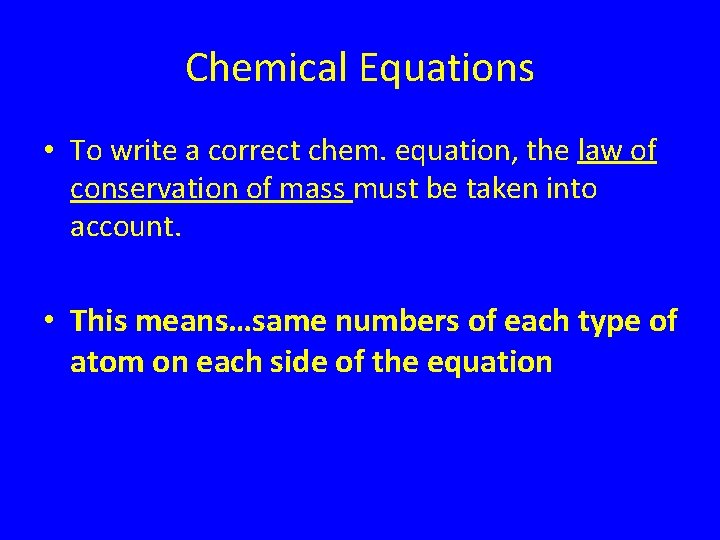 Chemical Equations

• To write a correct chem. equation, the law of conservation of mass must be taken into account.

• This means…same numbers of each type of atom on each side of the equation